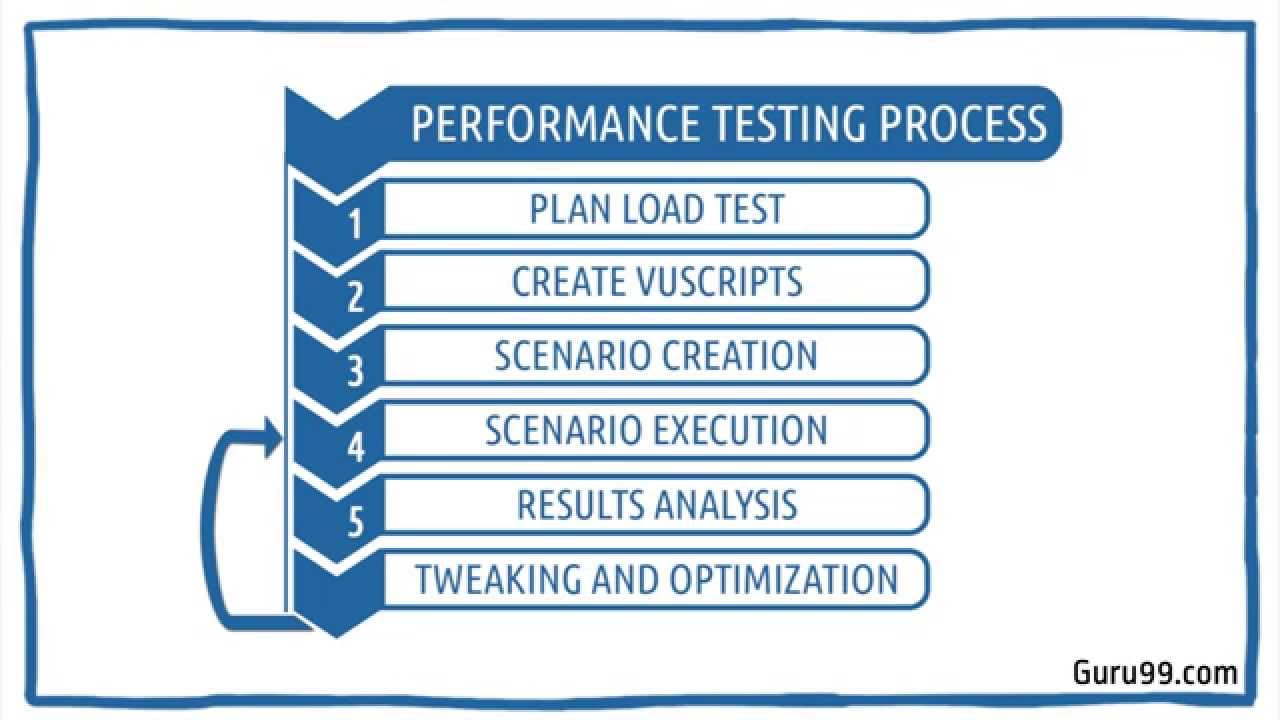 PERFORMANCE TESTING PROCESS

1 PLAN LOAD TEST

2 CREATE VUSCRIPTS

3 SCENARIO CREATION

4 SCENARIO EXECUTION

5 RESULTS ANALYSIS

TWEAKING AND OPTIMIZATION

Guru99.com